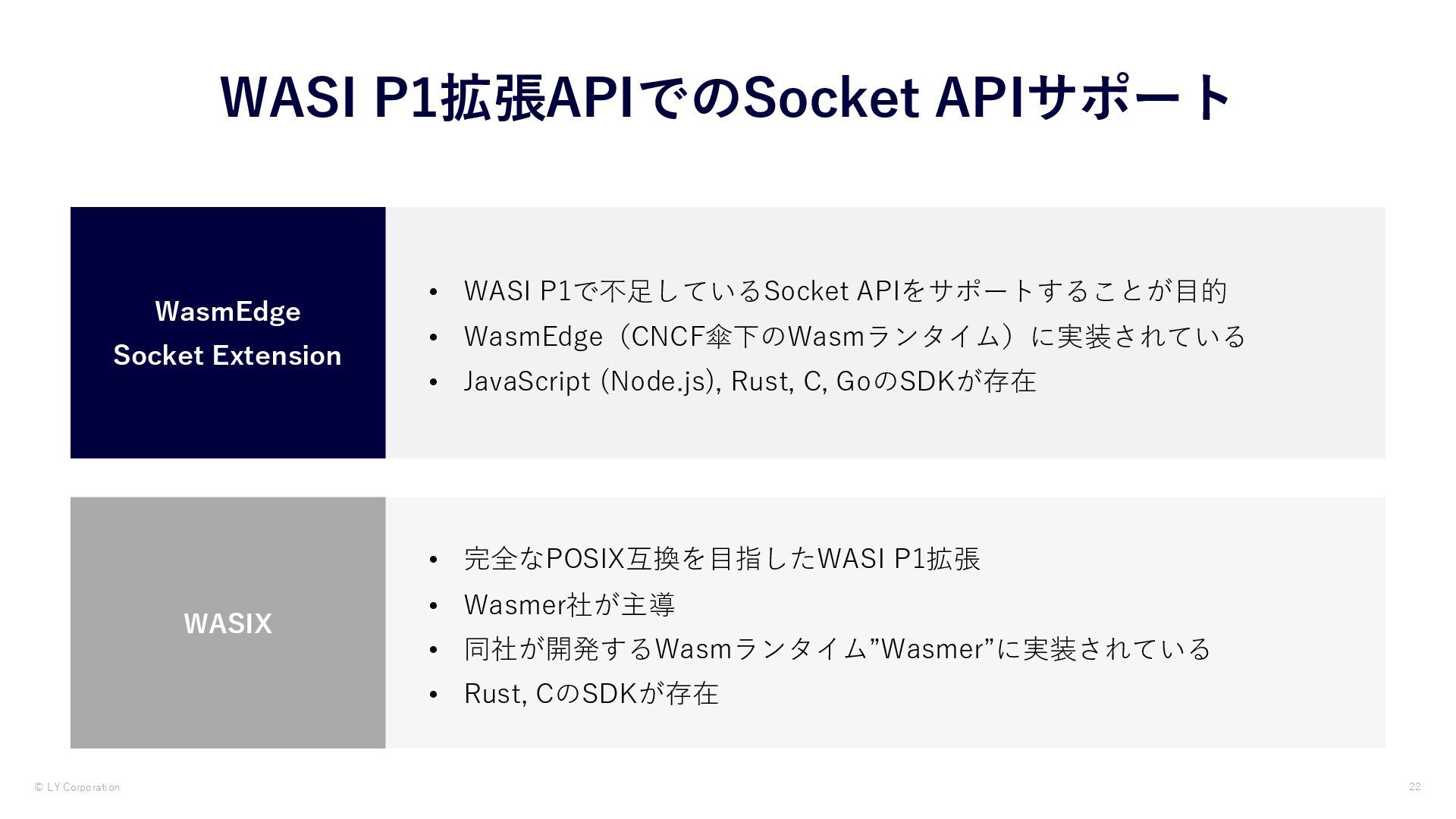 WASI P1拡張APIでのSocket APIサポート

WasmEdge
Socket Extension

• WASI P1で不足しているSocket APIをサポートすることが目的
• WasmEdge（CNCF傘下のWasmランタイム）に実装されている
• JavaScript (Node.js), Rust, C, GoのSDKが存在

WASIX

• 完全なPOSIX互換を目指したWASI P1拡張
• Wasmer社が主導
• 同社が開発するWasmランタイム”Wasmer”に実装されている
• Rust, CのSDKが存在

© LY Corporation

22